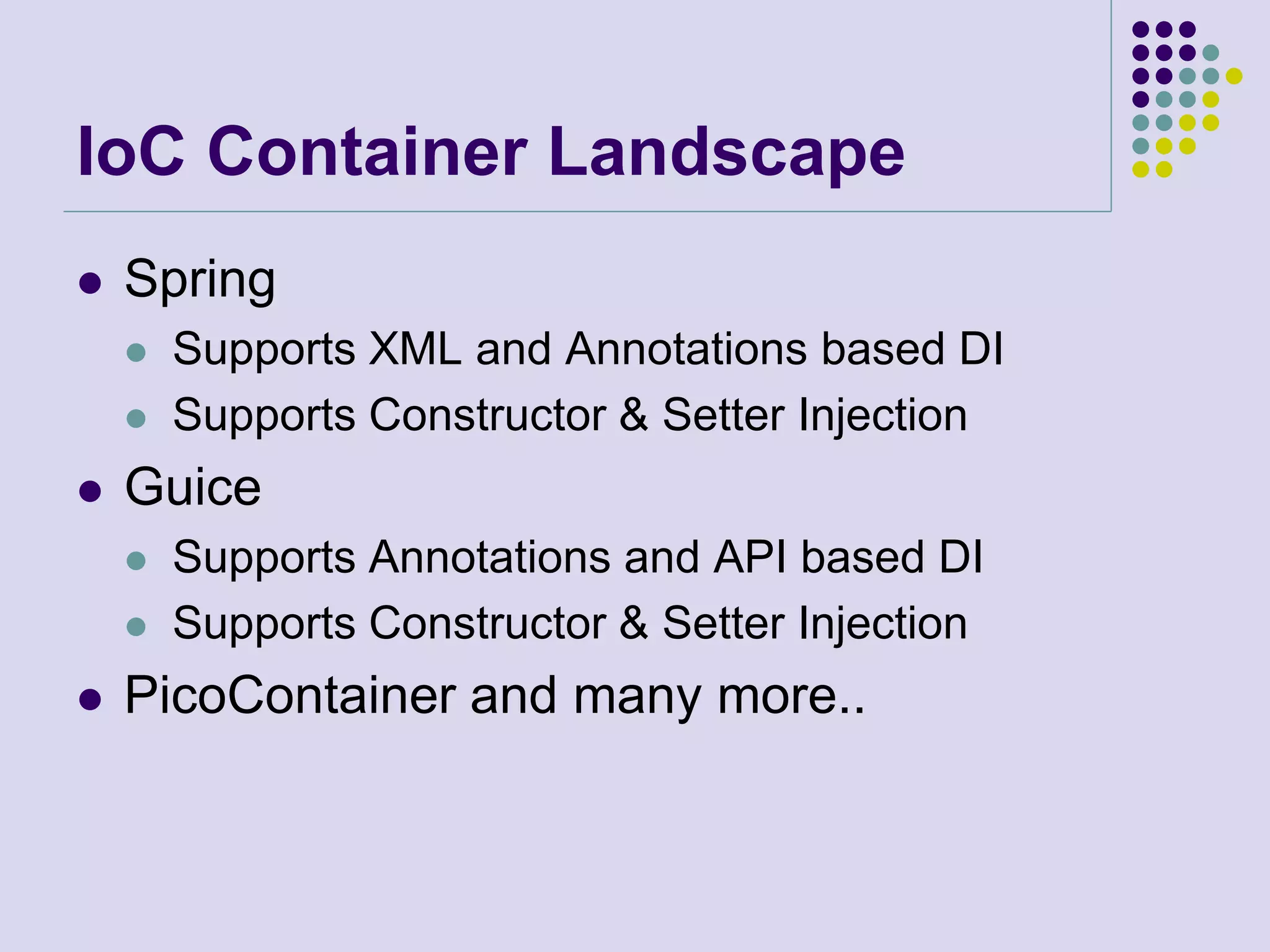 IoC Container Landscape

- Spring
  - Supports XML and Annotations based DI
  - Supports Constructor & Setter Injection
- Guice
  - Supports Annotations and API based DI
  - Supports Constructor & Setter Injection
- PicoContainer and many more..